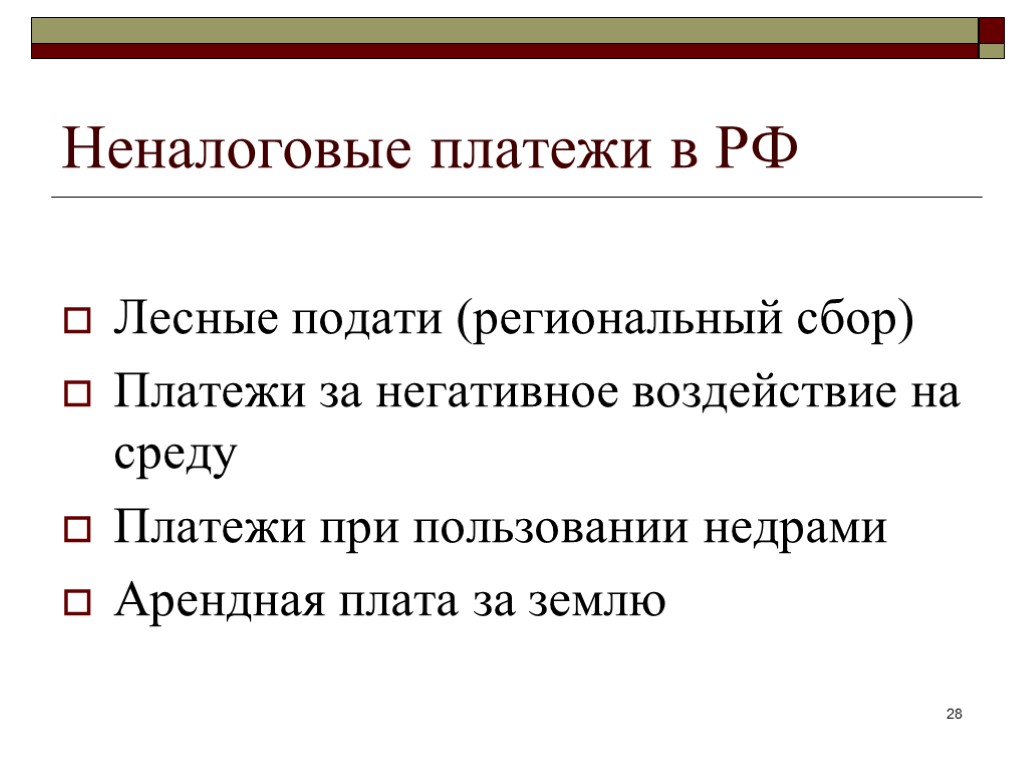 Неналоговые платежи в РФ

Лесные подати (региональный сбор)
Платежи за негативное воздействие на среду
Платежи при пользовании недрами
Арендная плата за землю

28